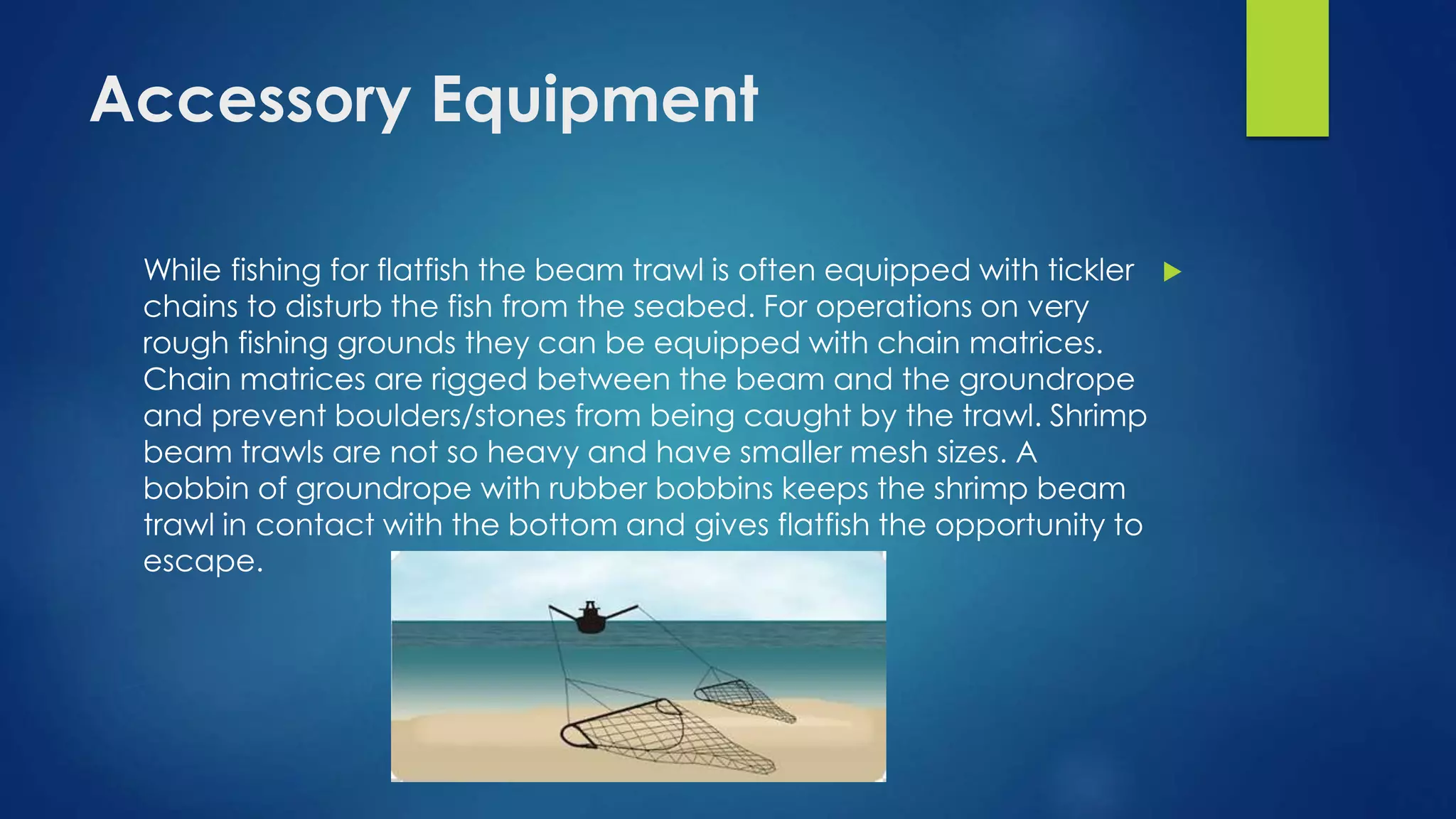 Accessory Equipment

While fishing for flatfish the beam trawl is often equipped with tickler chains to disturb the fish from the seabed. For operations on very rough fishing grounds they can be equipped with chain matrices. Chain matrices are rigged between the beam and the groundrope and prevent boulders/stones from being caught by the trawl. Shrimp beam trawls are not so heavy and have smaller mesh sizes. A bobbin of groundrope with rubber bobbins keeps the shrimp beam trawl in contact with the bottom and gives flatfish the opportunity to escape.